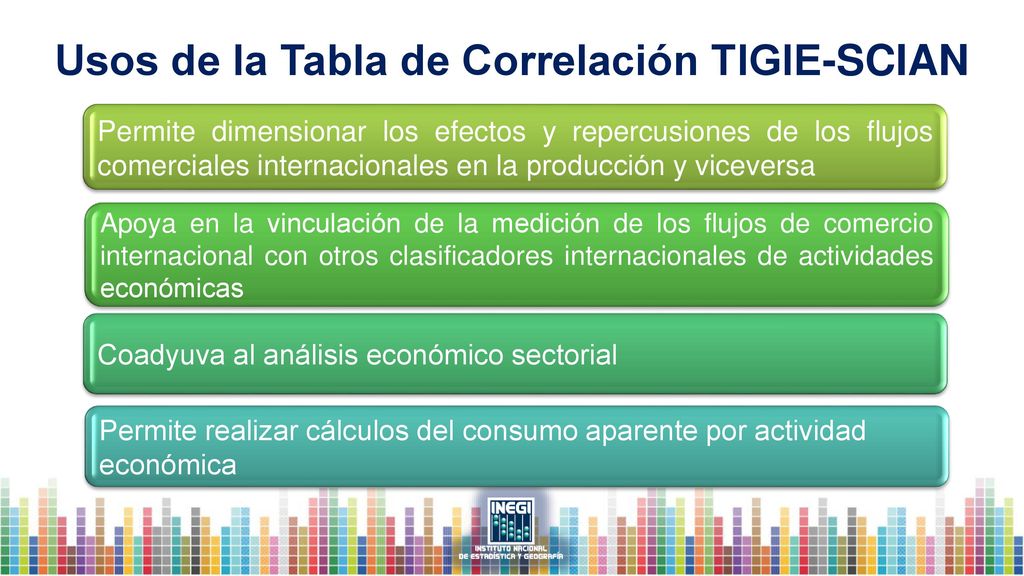 Usos de la Tabla de Correlación TIGIE-SCIAN

Permite dimensionar los efectos y repercusiones de los flujos comerciales internacionales en la producción y viceversa

Apoya en la vinculación de la medición de los flujos de comercio internacional con otros clasificadores internacionales de actividades económicas

Coadyuva al análisis económico sectorial

Permite realizar cálculos del consumo aparente por actividad económica

INEGI
INSTITUTO NACIONAL DE ESTADÍSTICA Y GEOGRAFÍA